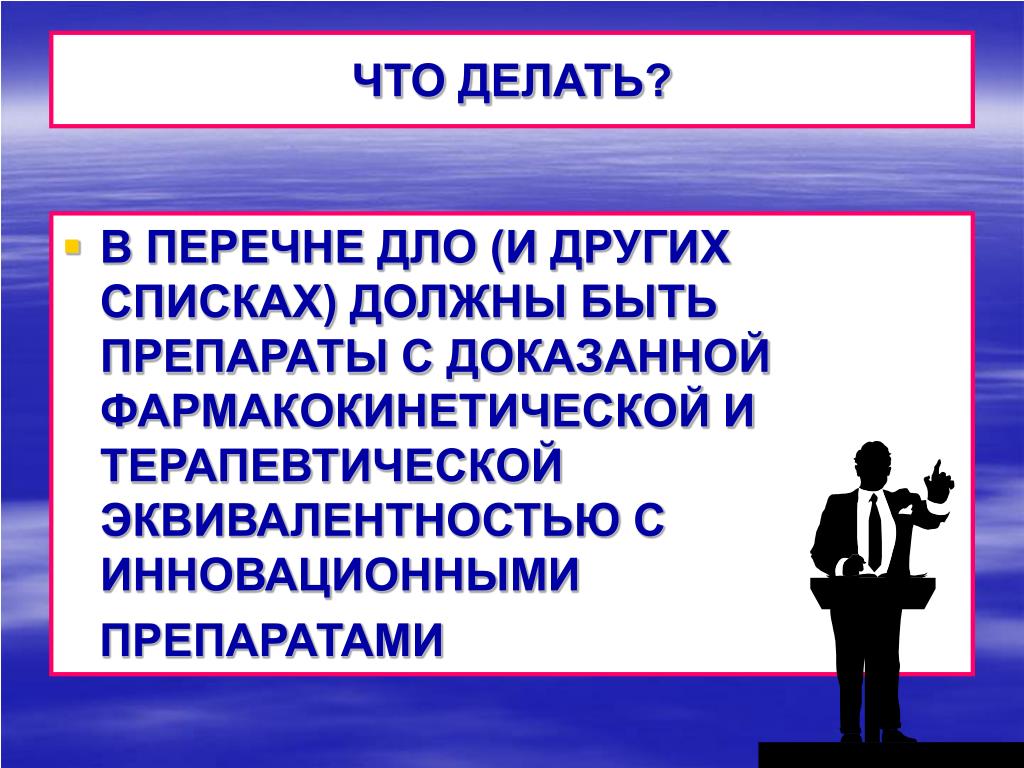 ЧТО ДЕЛАТЬ?

В ПЕРЕЧНЕ ДЛО (И ДРУГИХ СПИСКАХ) ДОЛЖНЫ БЫТЬ ПРЕПАРАТЫ С ДОКАЗАННОЙ ФАРМАКОКИНЕТИЧЕСКОЙ И ТЕРАПЕВТИЧЕСКОЙ ЭКВИВАЛЕНТНОСТЬЮ С ИННОВАЦИОННЫМИ ПРЕПАРАТАМИ